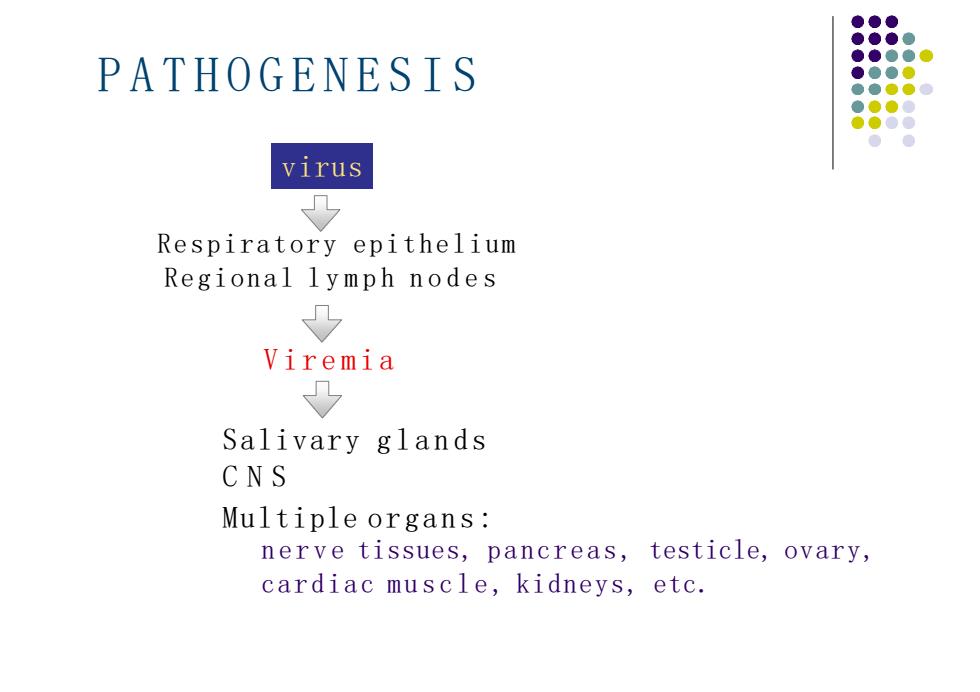 PATHOGENESIS

virus

Respiratory epithelium
Regional lymph nodes

Viremia

Salivary glands
CNS
Multiple organs:
nerve tissues, pancreas, testicle, ovary, cardiac muscle, kidneys, etc.